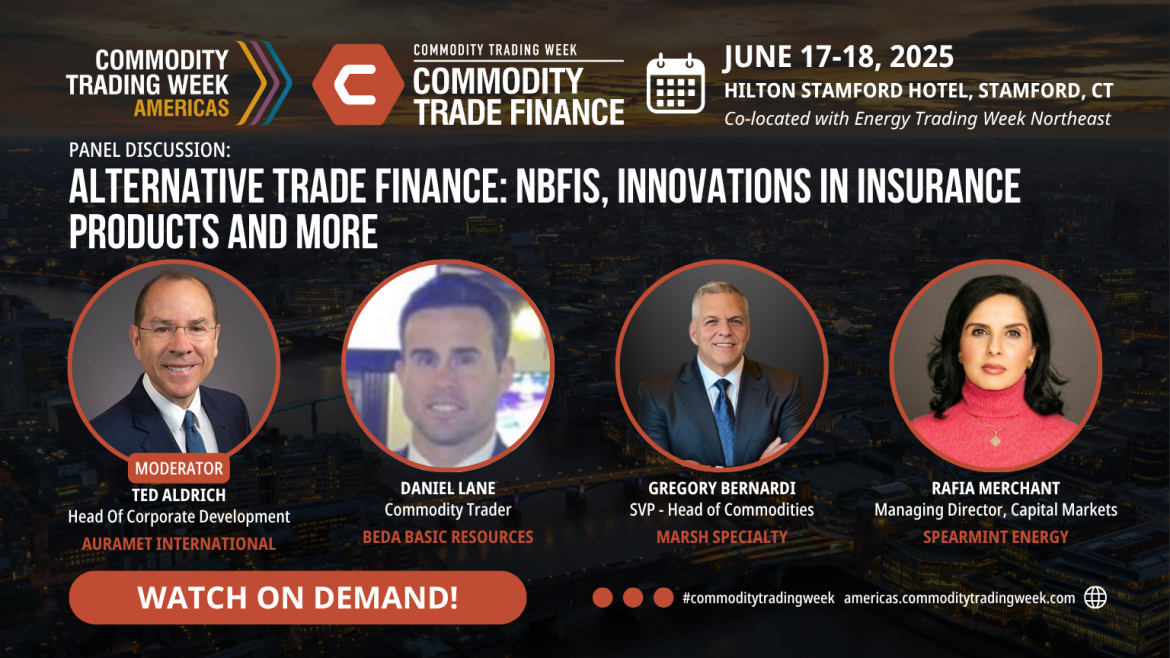 COMMODITY TRADING WEEK AMERICAS

COMMODITY TRADING WEEK
COMMODITY TRADE FINANCE

JUNE 17-18, 2025
HILTON STAMFORD HOTEL, STAMFORD, CT
Co-located with Energy Trading Week Northeast

PANEL DISCUSSION:
ALTERNATIVE TRADE FINANCE: NBFIS, INNOVATIONS IN INSURANCE PRODUCTS AND MORE

MODERATOR
TED ALDRICH
Head Of Corporate Development
AURAMET INTERNATIONAL

DANIEL LANE
Commodity Trader
BEDA BASIC RESOURCES

GREGORY BERNARDI
SVP - Head of Commodities
MARSH SPECIALTY

RAFIA MERCHANT
Managing Director, Capital Markets
SPEARMINT ENERGY

WATCH ON DEMAND!

#commoditytradingweek americas.commoditytradingweek.com